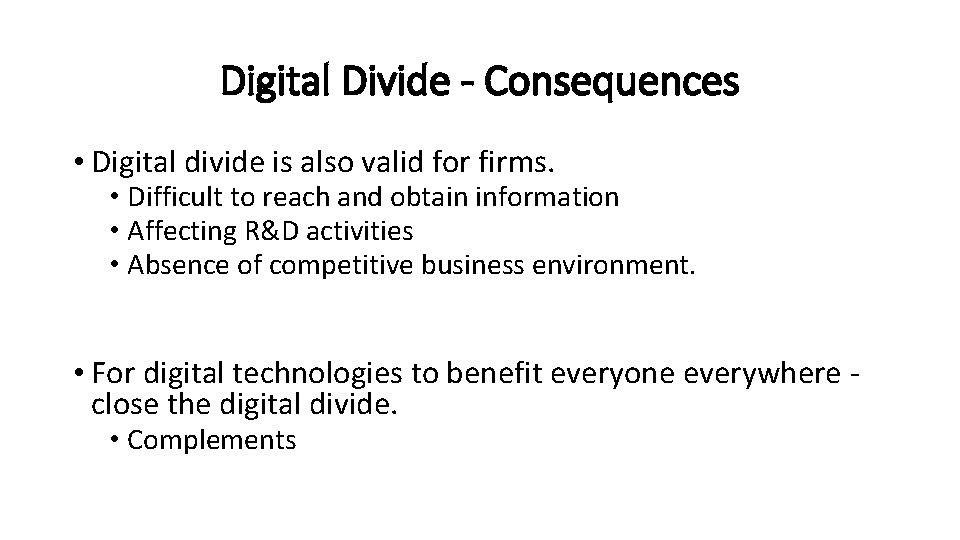 Digital Divide - Consequences

• Digital divide is also valid for firms.
• Difficult to reach and obtain information
• Affecting R&D activities
• Absence of competitive business environment.

• For digital technologies to benefit everyone everywhere - close the digital divide.
• Complements